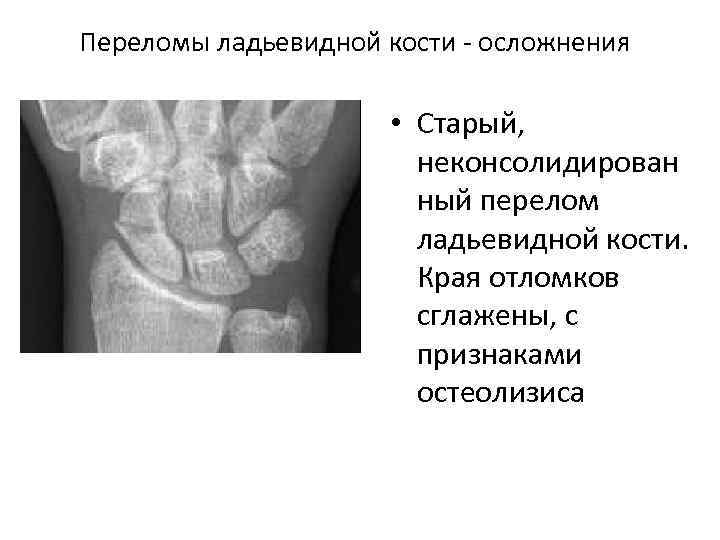 Переломы ладьевидной кости - осложнения

• Старый, неконсолидированный перелом ладьевидной кости. Края отломков сглажены, с признаками остеолизиса